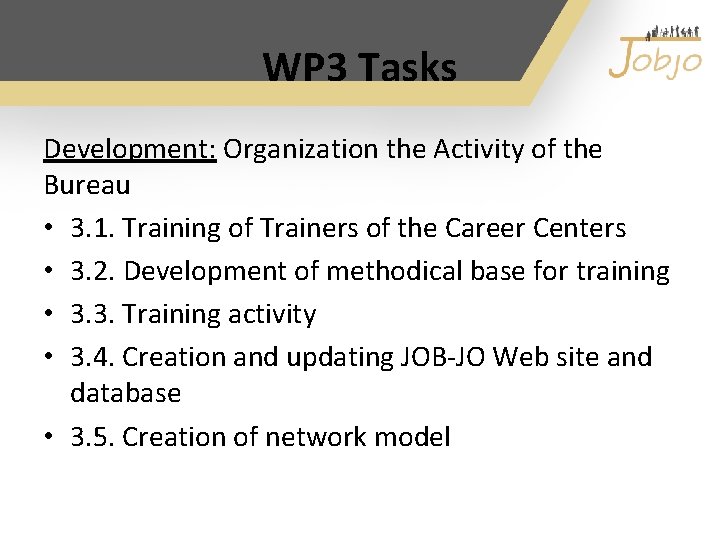 WP3 Tasks

Jobjo

Development: Organization the Activity of the Bureau

• 3.1. Training of Trainers of the Career Centers
• 3.2. Development of methodical base for training
• 3.3. Training activity
• 3.4. Creation and updating JOB-JO Web site and database
• 3.5. Creation of network model